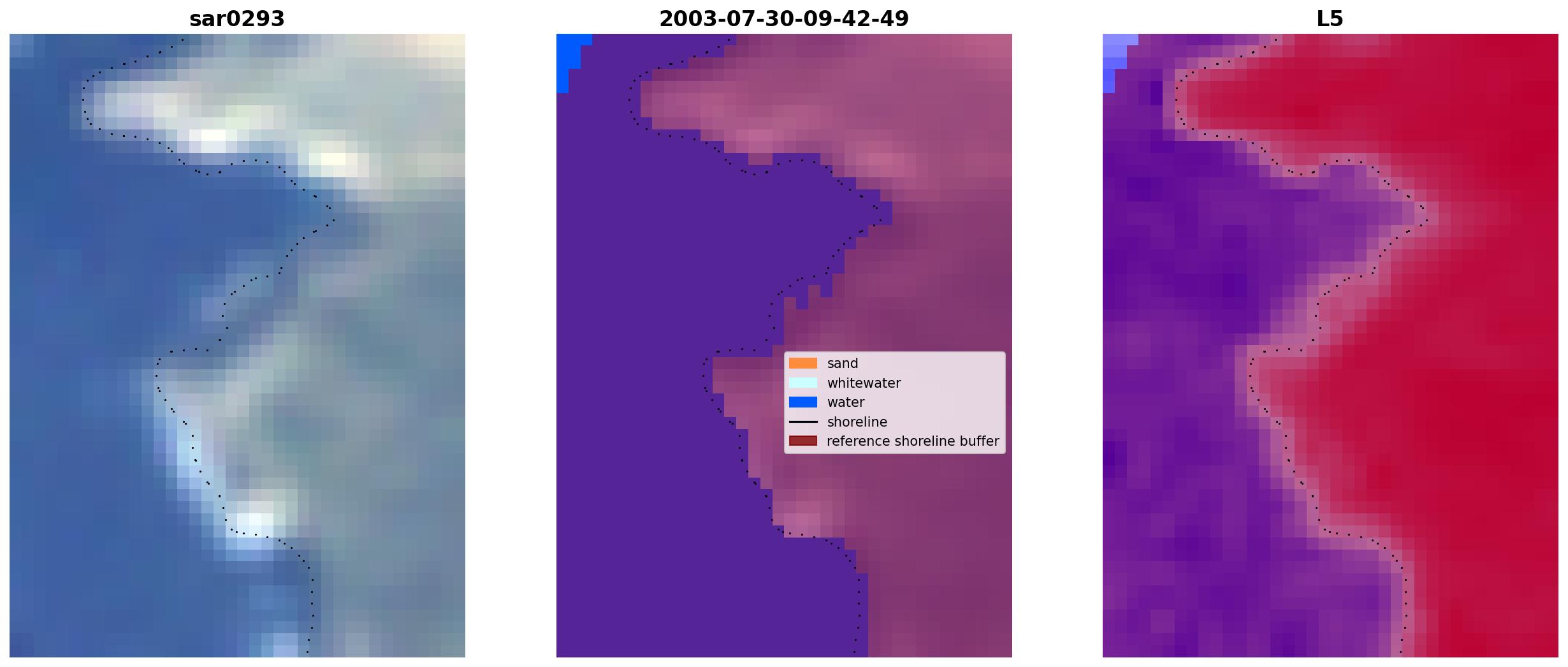 sar0293

2003-07-30-09-42-49

sand
whitewater
water
shoreline
reference shoreline buffer

L5